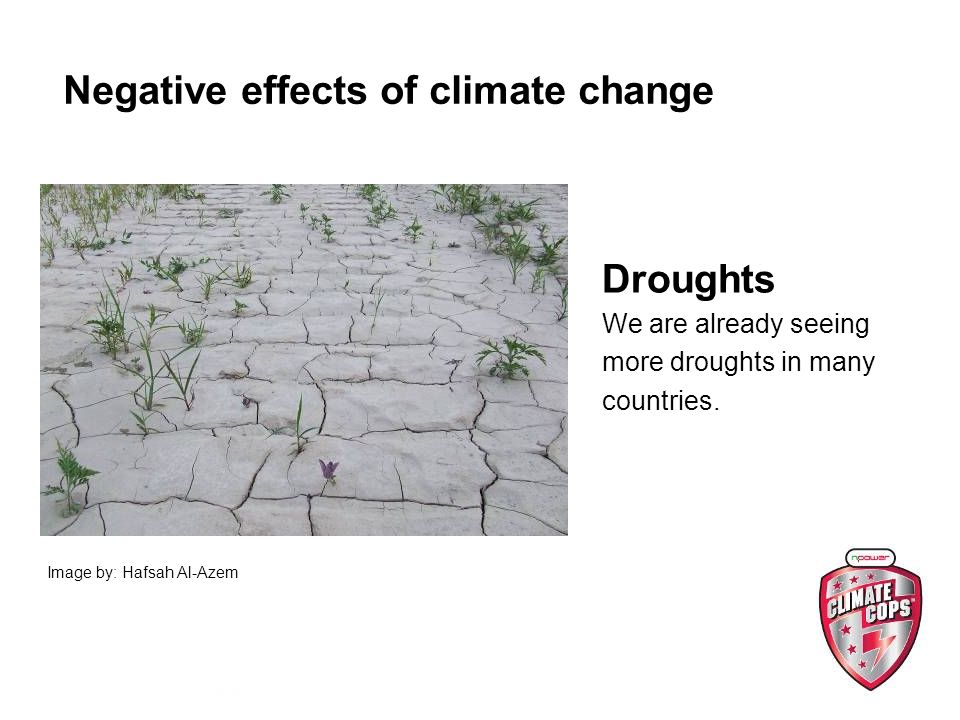 Negative effects of climate change

Droughts
We are already seeing more droughts in many countries.

Image by: Hafsah Al-Azem

npower
CLIMATE COPS